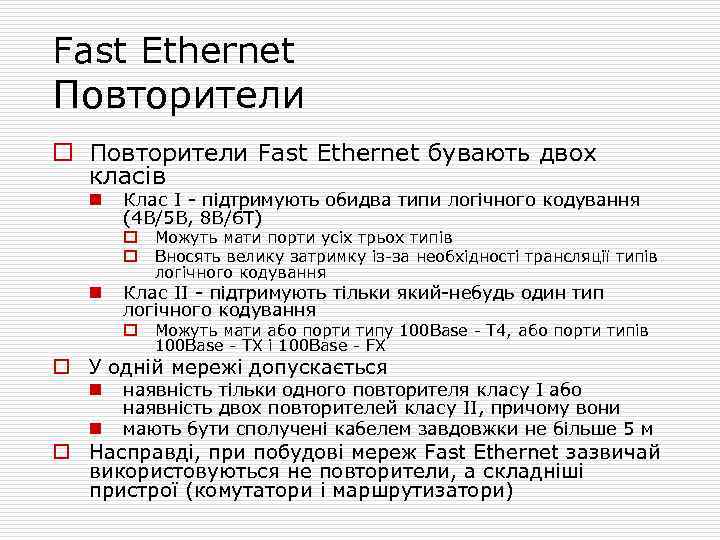 Fast Ethernet
Повторители

Повторители Fast Ethernet бувають двох класів

Клас I - підтримують обидва типи логічного кодування (4B/5B, 8B/6T)

Можуть мати порти усіх трьох типів

Вносять велику затримку із-за необхідності трансляції типів логічного кодування

Клас II - підтримують тільки який-небудь один тип логічного кодування

Можуть мати або порти типу 100Base - T4, або порти типів 100Base - TX і 100Base - FX

У одній мережі допускається

наявність тільки одного повторителя класу I або наявність двох повторителей класу II, причому вони

мають бути сполучені кабелем завдовжки не більше 5 м

Насправді, при побудові мереж Fast Ethernet зазвичай використовуються не повторители, а складніші пристрої (комутатори і маршрутизатори)